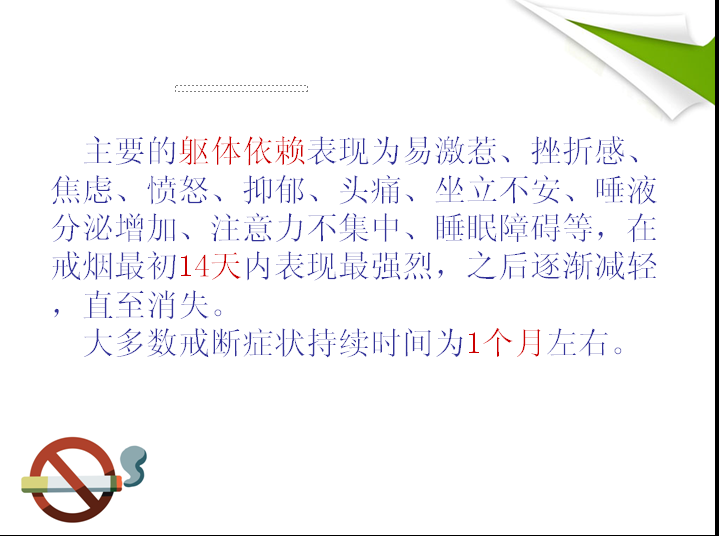 主要的躯体依赖表现为易激惹、挫折感、焦虑、愤怒、抑郁、头痛、坐立不安、唾液分泌增加、注意力不集中、睡眠障碍等，在戒烟最初14天内表现最强烈，之后逐渐减轻，直至消失。

大多数戒断症状持续时间为1个月左右。